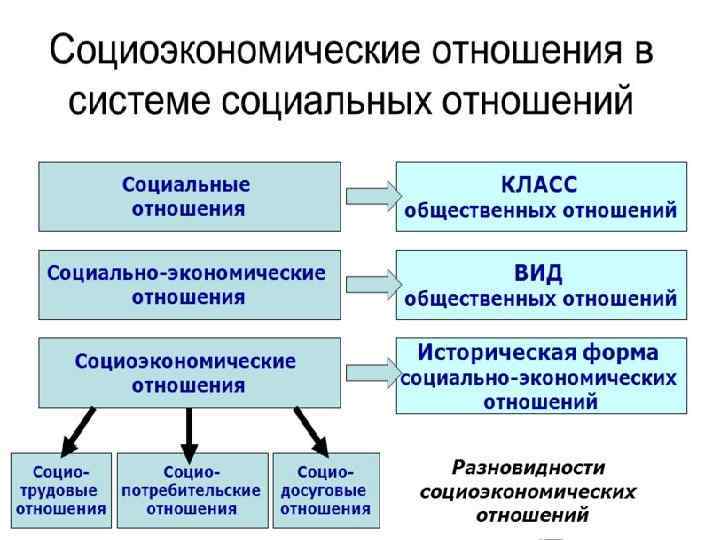 Социоэкономические отношения в системе социальных отношений

Социальные отношения

КЛАСС общественных отношений

Социально-экономические отношения

ВИД общественных отношений

Социоэкономические отношения

Историческая форма социально-экономических отношений

Социо-трудовые отношения

Социо-потребительские отношения

Социо-досуговые отношения

Разновидности социоэкономических отношений